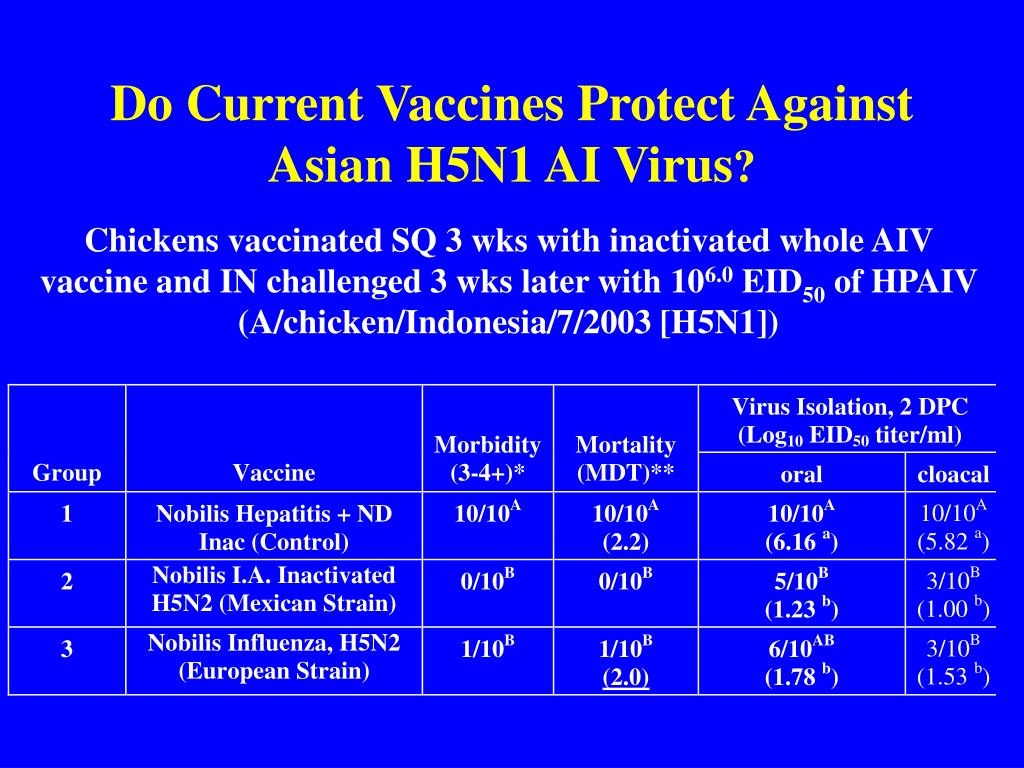 Do Current Vaccines Protect Against Asian H5N1 AI Virus?

Chickens vaccinated SQ 3 wks with inactivated whole AIV vaccine and IN challenged 3 wks later with $10^{6.0}$ $EID_{50}$ of HPAIV (A/chicken/Indonesia/7/2003 [H5N1])

| Group | Vaccine | Morbidity (3-4+)* | Mortality (MDT)** | Virus Isolation, 2 DPC ($Log_{10}$ $EID_{50}$ titer/ml) oral | Virus Isolation, 2 DPC ($Log_{10}$ $EID_{50}$ titer/ml) cloacal |
|---|---|---|---|---|---|
| 1 | Nobilis Hepatitis + ND Inac (Control) | $10/10^{A}$ | $10/10^{A}$ (2.2) | $10/10^{A}$ (6.16 $^{a}$) | $10/10^{A}$ (5.82 $^{a}$) |
| 2 | Nobilis I.A. Inactivated H5N2 (Mexican Strain) | $0/10^{B}$ | $0/10^{B}$ | $5/10^{B}$ (1.23 $^{b}$) | $3/10^{B}$ (1.00 $^{b}$) |
| 3 | Nobilis Influenza, H5N2 (European Strain) | $1/10^{B}$ | $1/10^{B}$ (2.0) | $6/10^{AB}$ (1.78 $^{b}$) | $3/10^{B}$ (1.53 $^{b}$) |